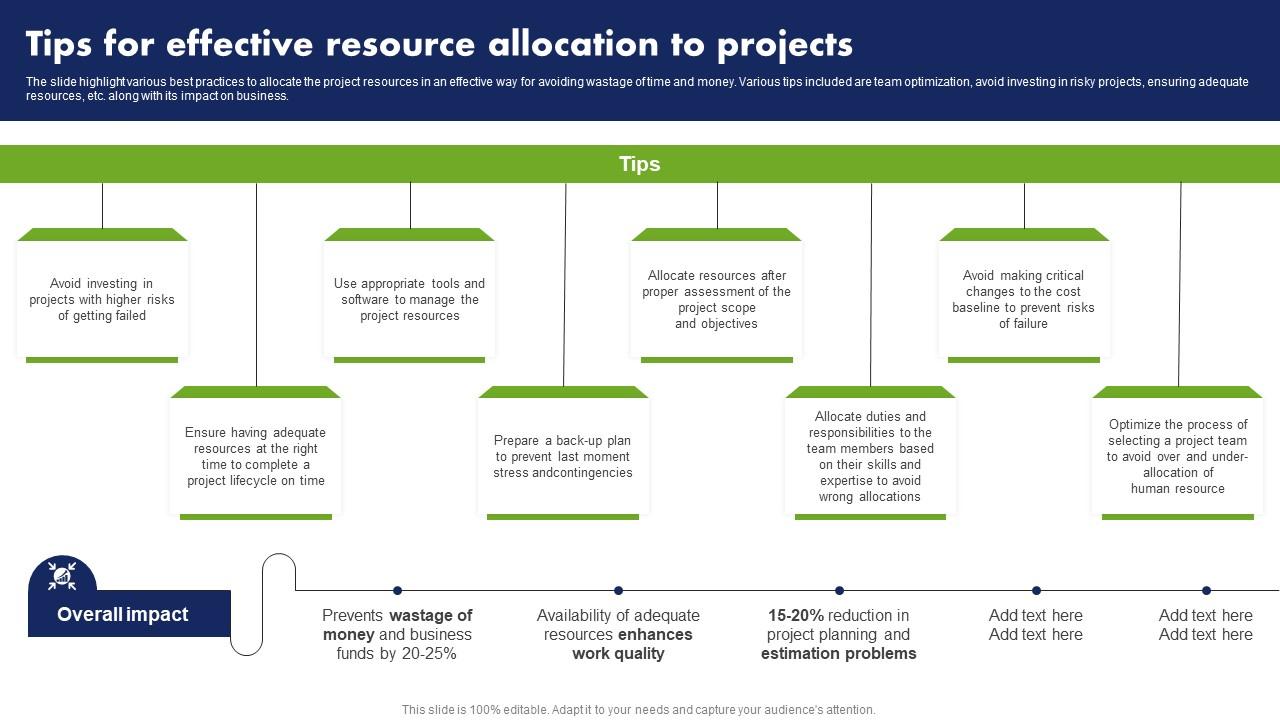 Tips for effective resource allocation to projects

The slide highlight various best practices to allocate the project resources in an effective way for avoiding wastage of time and money. Various tips included are team optimization, avoid investing in risky projects, ensuring adequate resources, etc. along with its impact on business.

Tips

Avoid investing in projects with higher risks of getting failed

Ensure having adequate resources at the right time to complete a project lifecycle on time

Use appropriate tools and software to manage the project resources

Prepare a back-up plan to prevent last moment stress andcontingencies

Allocate resources after proper assessment of the project scope and objectives

Allocate duties and responsibilities to the team members based on their skills and expertise to avoid wrong allocations

Avoid making critical changes to the cost baseline to prevent risks of failure

Optimize the process of selecting a project team to avoid over and under-allocation of human resource

Overall impact

Prevents wastage of money and business funds by 20-25%

Availability of adequate resources enhances work quality

15-20% reduction in project planning and estimation problems

Add text here Add text here

Add text here Add text here

This slide is 100% editable. Adapt it to your needs and capture your audience's attention.